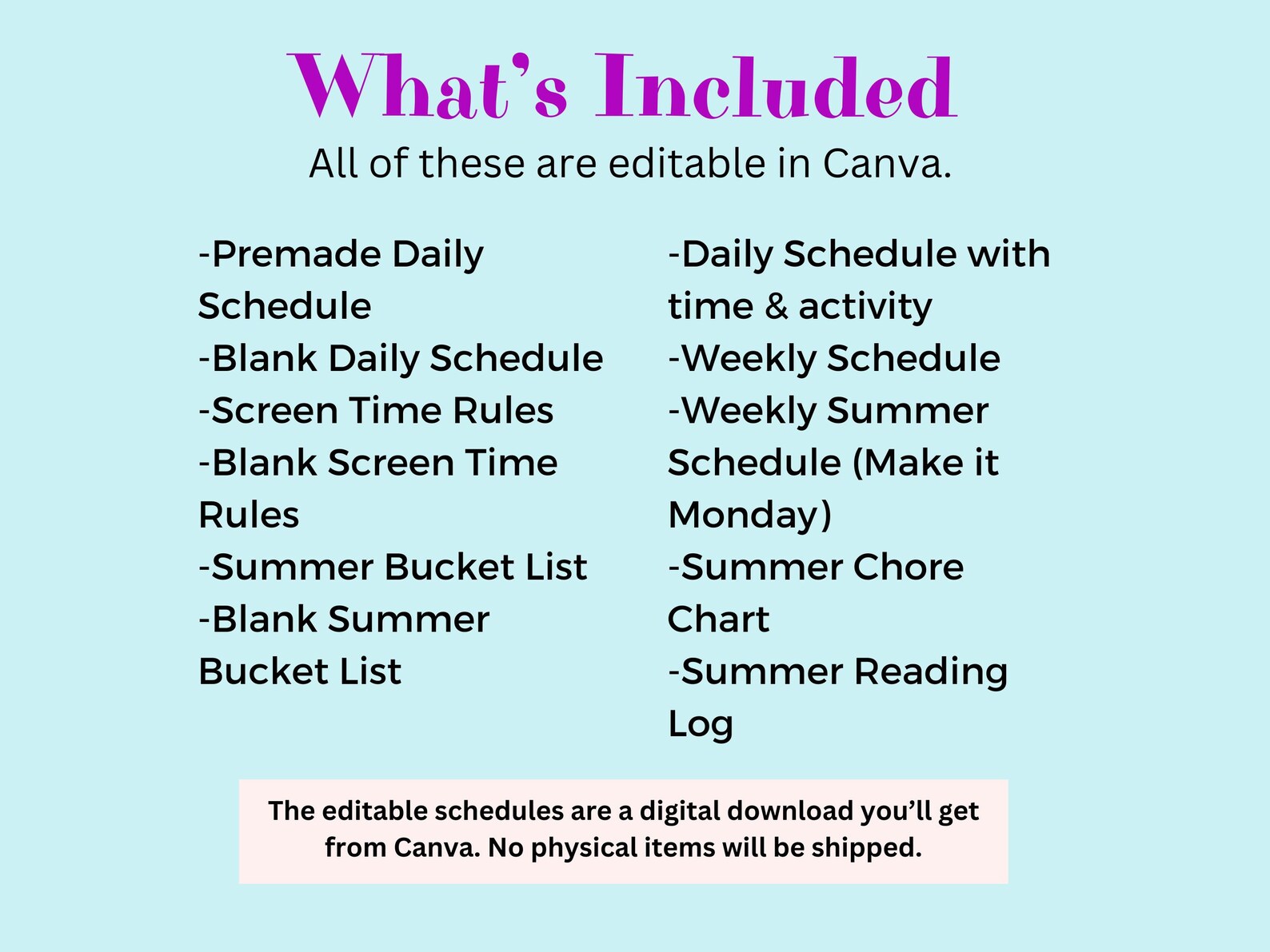 What's Included
All of these are editable in Canva.

-Premade Daily Schedule
-Blank Daily Schedule
-Screen Time Rules
-Blank Screen Time Rules
-Summer Bucket List
-Blank Summer Bucket List

-Daily Schedule with time & activity
-Weekly Schedule
-Weekly Summer Schedule (Make it Monday)
-Summer Chore Chart
-Summer Reading Log

The editable schedules are a digital download you'll get from Canva. No physical items will be shipped.